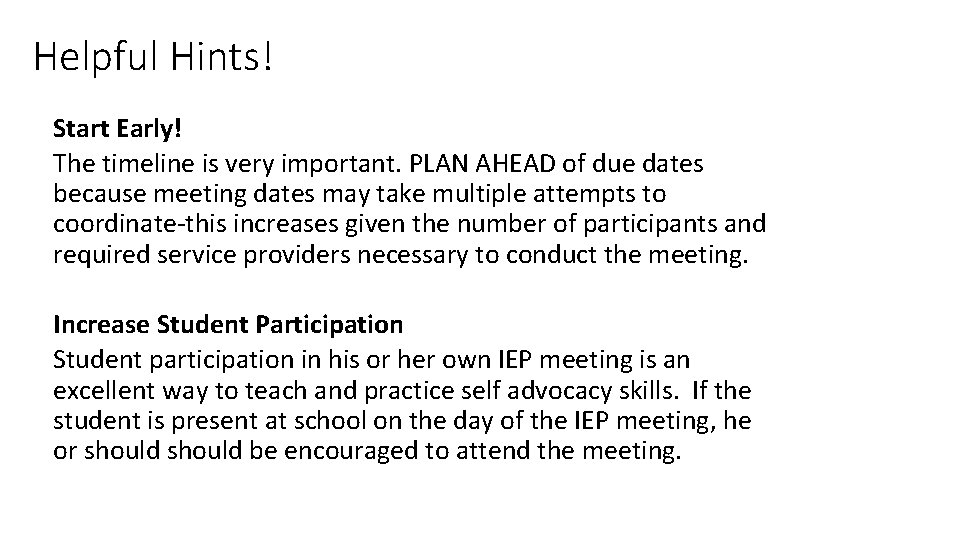 Helpful Hints!

Start Early!
The timeline is very important. PLAN AHEAD of due dates because meeting dates may take multiple attempts to coordinate-this increases given the number of participants and required service providers necessary to conduct the meeting.

Increase Student Participation
Student participation in his or her own IEP meeting is an excellent way to teach and practice self advocacy skills. If the student is present at school on the day of the IEP meeting, he or should should be encouraged to attend the meeting.